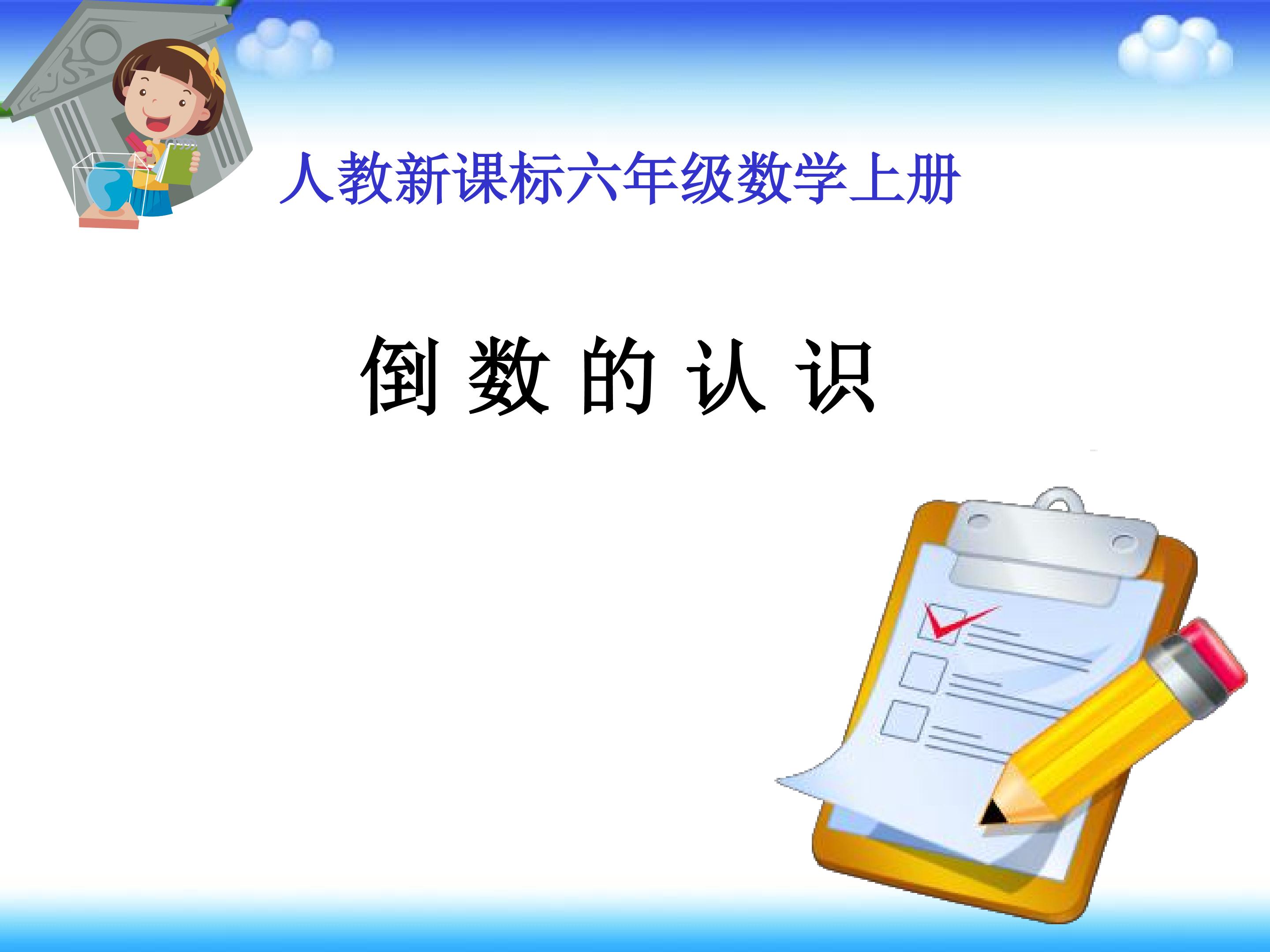 人教新课标六年级数学上册

倒数的认识